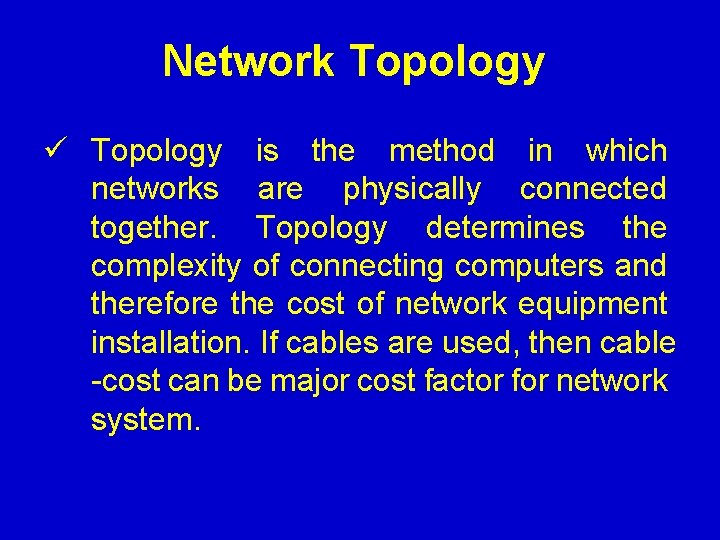 Network Topology

✓ Topology is the method in which networks are physically connected together. Topology determines the complexity of connecting computers and therefore the cost of network equipment installation. If cables are used, then cable -cost can be major cost factor for network system.